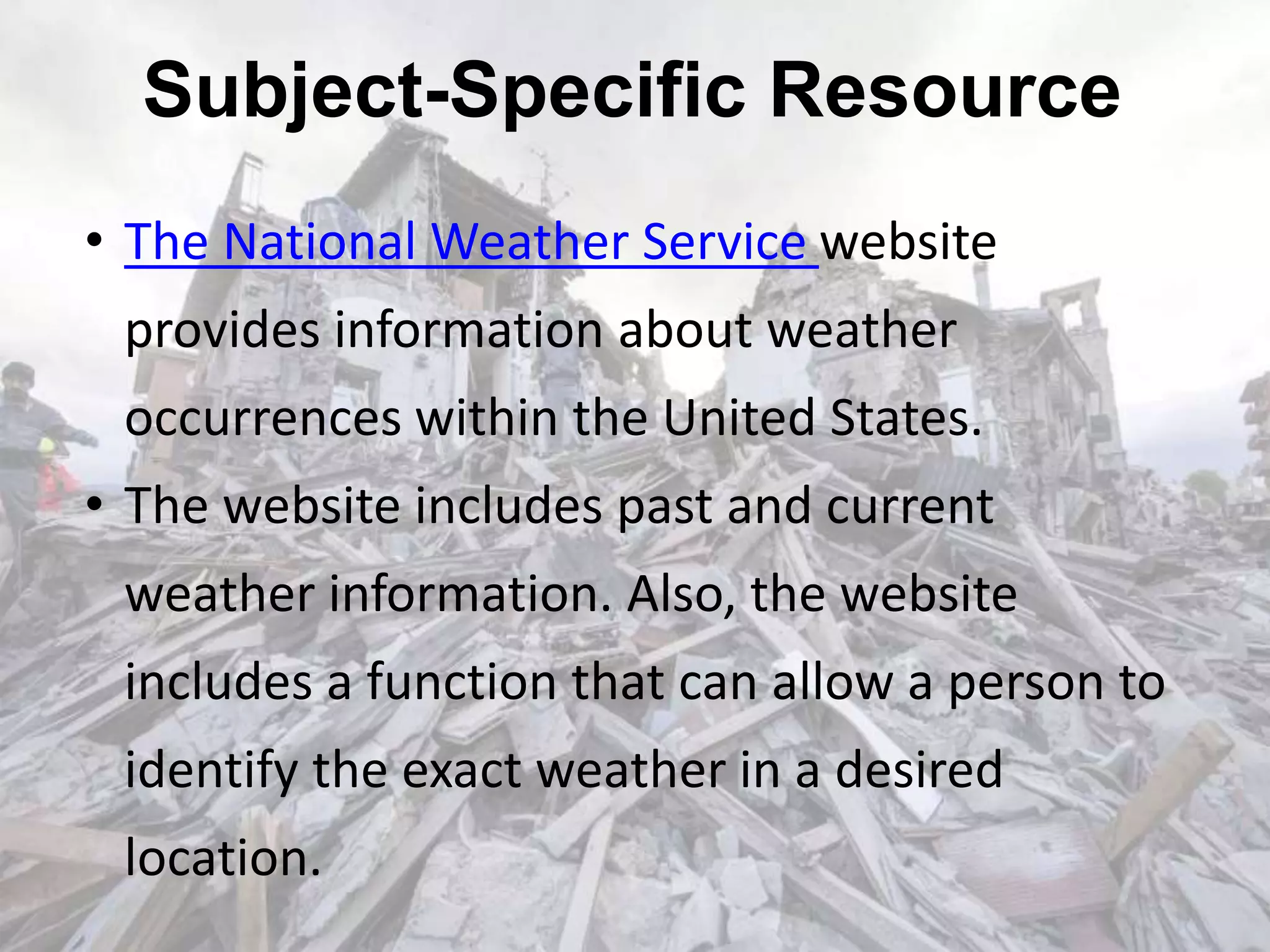 Subject-Specific Resource

• The National Weather Service website provides information about weather occurrences within the United States.

• The website includes past and current weather information. Also, the website includes a function that can allow a person to identify the exact weather in a desired location.